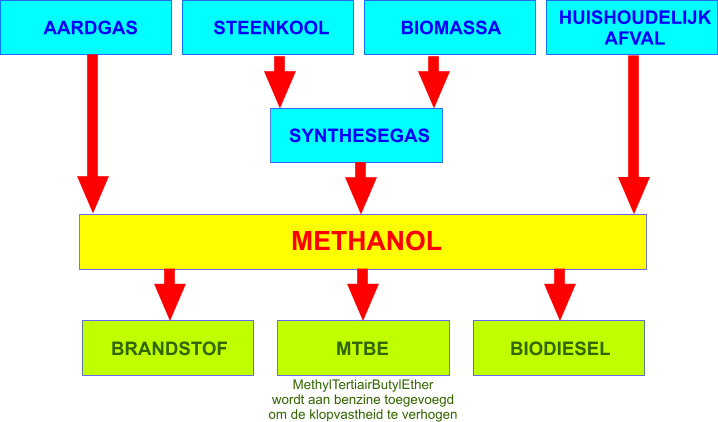 AARDGAS

STEENKOOL

BIOMASSA

HUISHOUDELIJK AFVAL

SYNTHESEGAS

METHANOL

BRANDSTOF

MTBE

BIODIESEL

MethylTertiairButylEther wordt aan benzine toegevoegd om de klopvastheid te verhogen